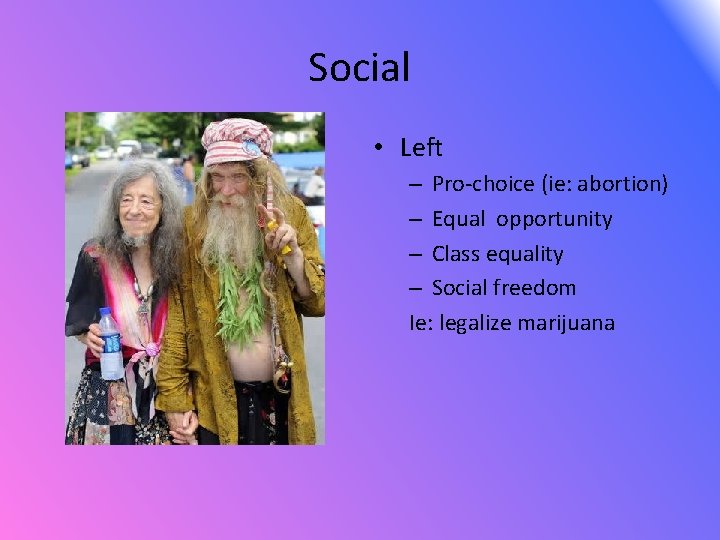 Social

• Left
– Pro-choice (ie: abortion)
– Equal opportunity
– Class equality
– Social freedom
Ie: legalize marijuana